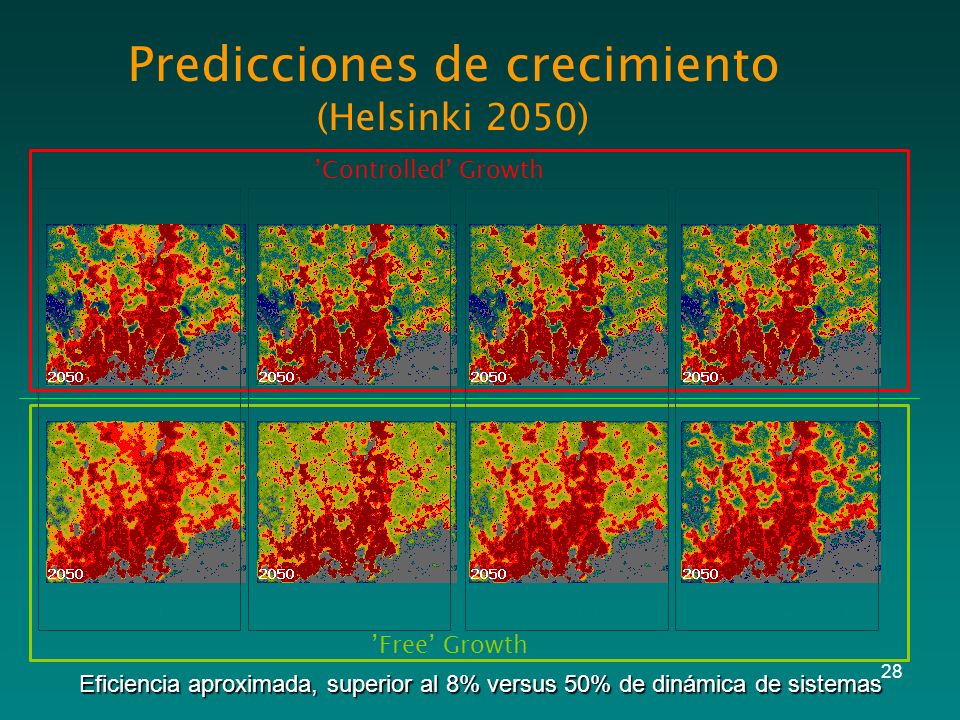 Predicciones de crecimiento
(Helsinki 2050)

'Controlled' Growth

2050 2050 2050 2050

2050 2050 2050 2050

'Free' Growth

Eficiencia aproximada, superior al 8% versus 50% de dinámica de sistemas

28